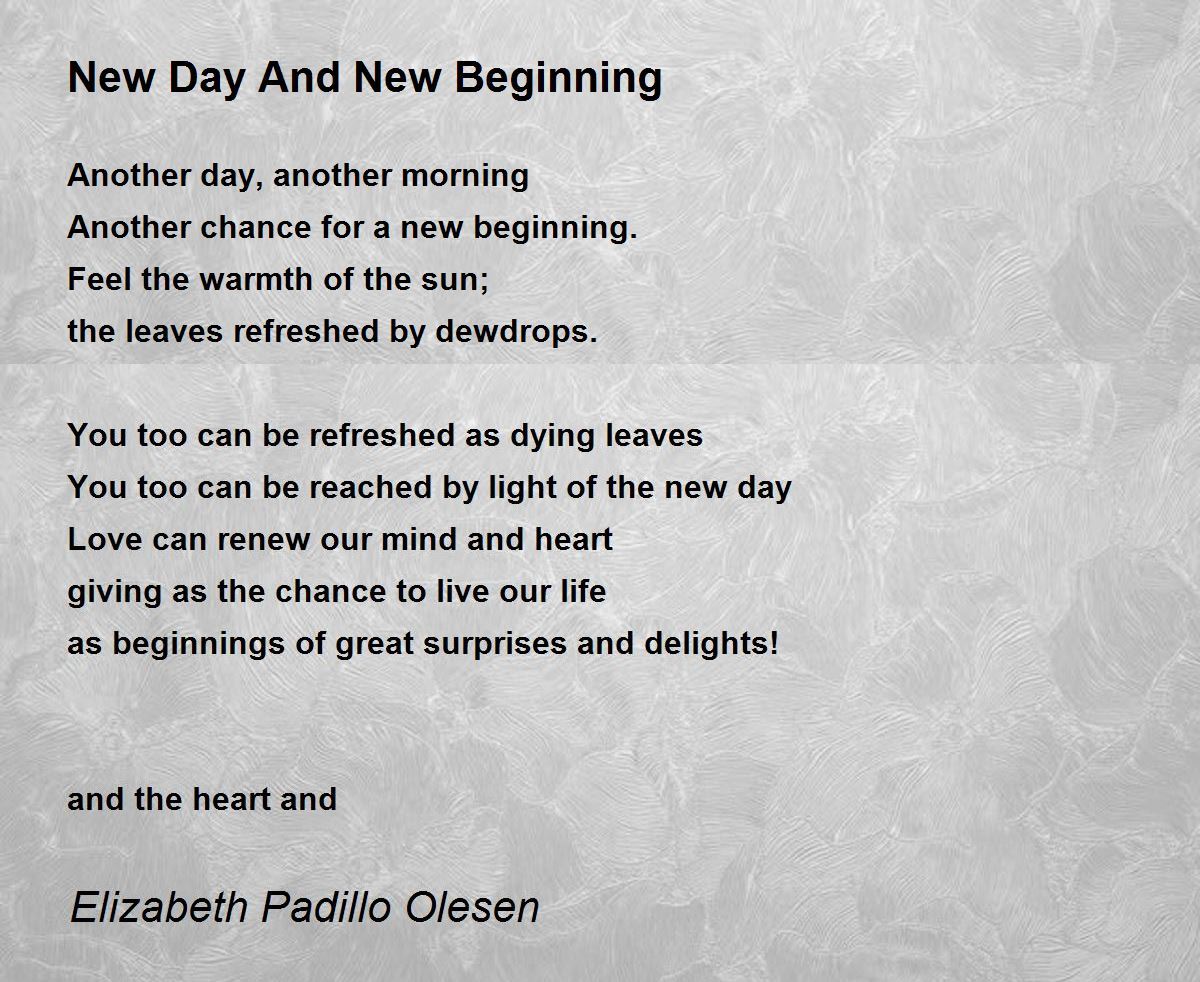 New Day And New Beginning

Another day, another morning
Another chance for a new beginning.
Feel the warmth of the sun;
the leaves refreshed by dewdrops.

You too can be refreshed as dying leaves
You too can be reached by light of the new day
Love can renew our mind and heart
giving as the chance to live our life
as beginnings of great surprises and delights!

and the heart and

Elizabeth Padillo Olesen